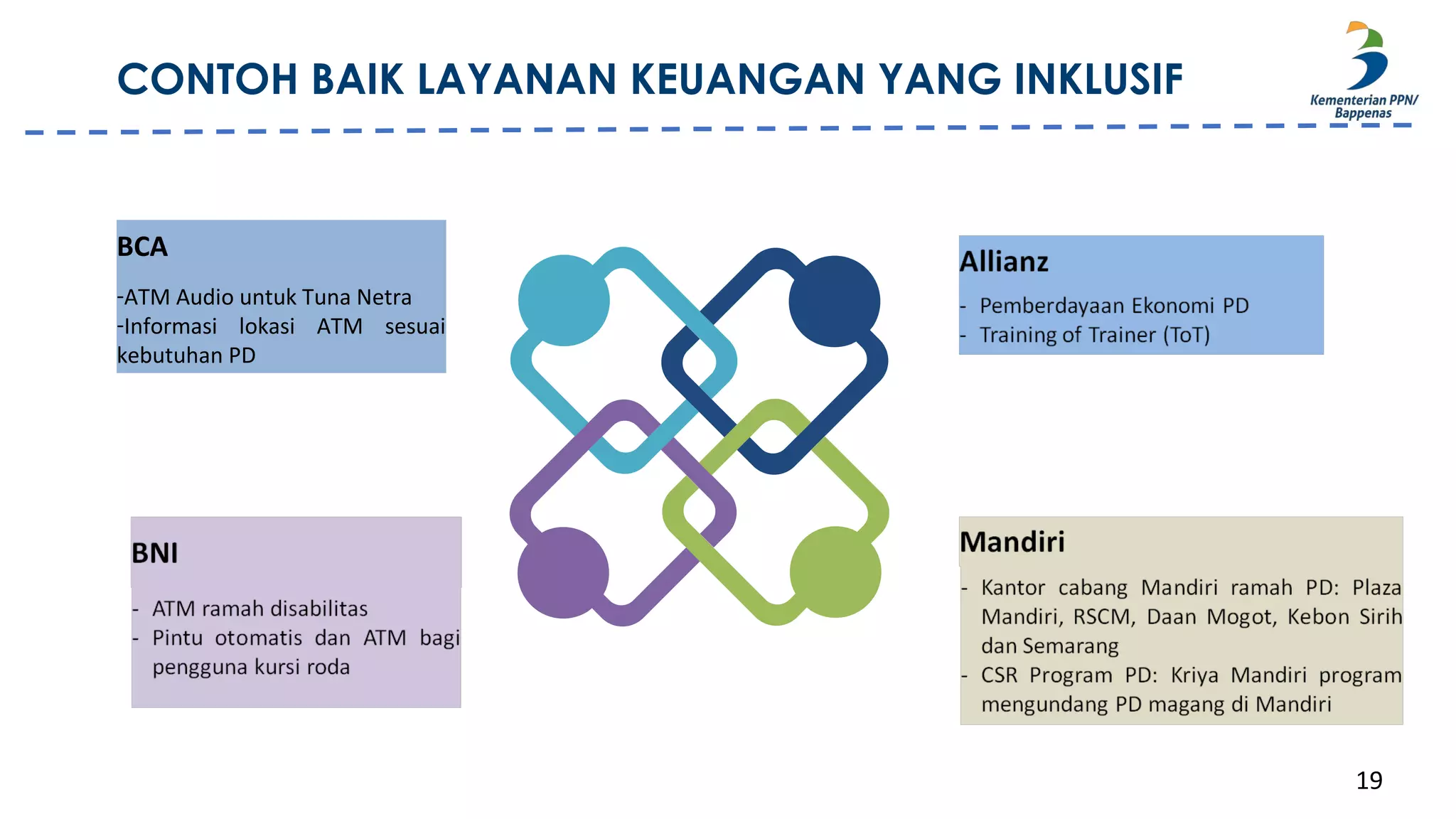 CONTOH BAIK LAYANAN KEUANGAN YANG INKLUSIF

Kementerian PPN/ Bappenas

BCA

-ATM Audio untuk Tuna Netra
-Informasi lokasi ATM sesuai kebutuhan PD

Allianz

- Pemberdayaan Ekonomi PD
- Training of Trainer (ToT)

BNI

- ATM ramah disabilitas
- Pintu otomatis dan ATM bagi pengguna kursi roda

Mandiri

- Kantor cabang Mandiri ramah PD: Plaza Mandiri, RSCM, Daan Mogot, Kebon Sirih dan Semarang
- CSR Program PD: Kriya Mandiri program mengundang PD magang di Mandiri

19